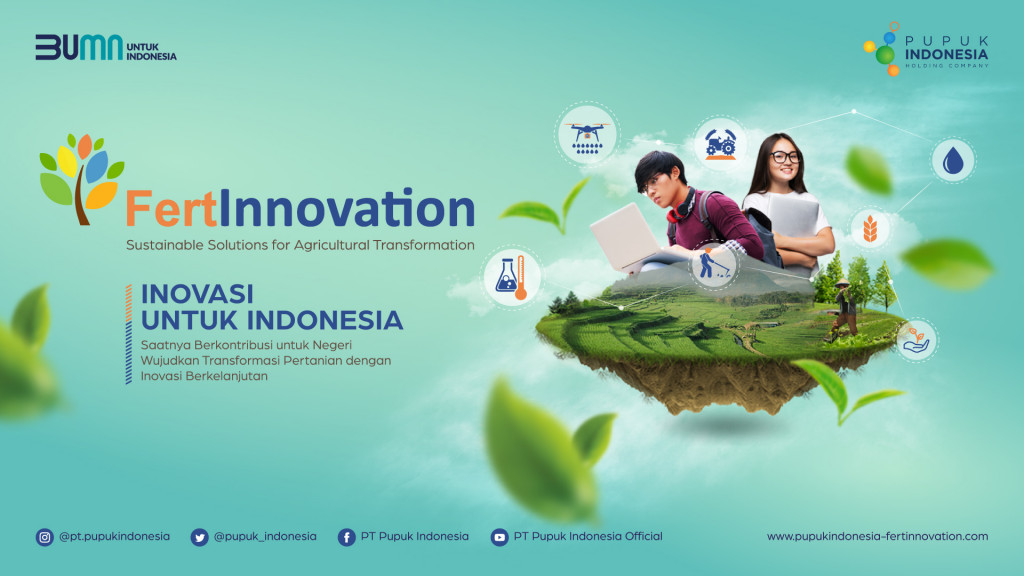 BUMN UNTUK INDONESIA

PUPUK INDONESIA
HOLDING COMPANY

FertInnovation
Sustainable Solutions for Agricultural Transformation

INOVASI UNTUK INDONESIA
Saatnya Berkontribusi untuk Negeri Wujudkan Transformasi Pertanian dengan Inovasi Berkelanjutan

@pt.pupukindonesia @pupuk_indonesia PT Pupuk Indonesia PT Pupuk Indonesia Official www.pupukindonesia-fertinnovation.com